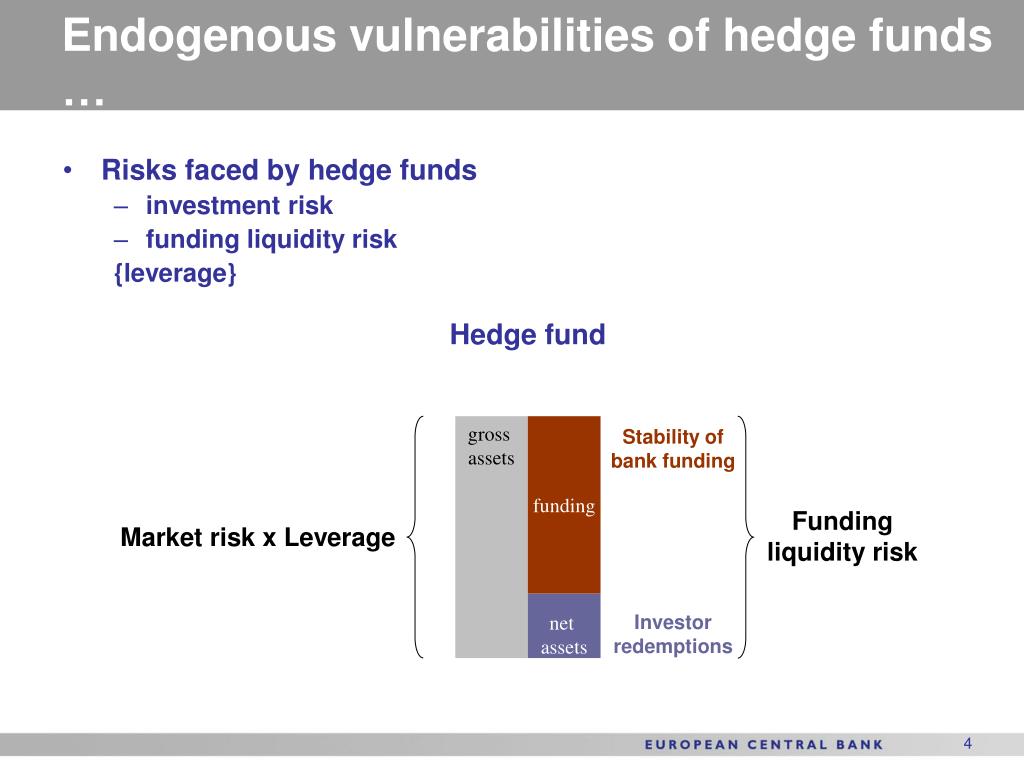 Endogenous vulnerabilities of hedge funds …

• Risks faced by hedge funds
– investment risk
– funding liquidity risk
{leverage}

Hedge fund

Market risk x Leverage

gross assets

funding

net assets

Stability of bank funding

Investor redemptions

Funding liquidity risk

EUROPEAN CENTRAL BANK

4